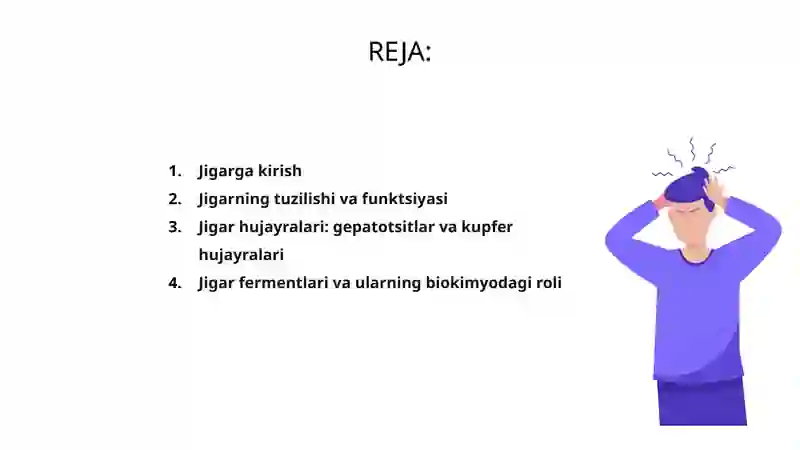 REJA:

1. Jigarga kirish
2. Jigarning tuzilishi va funktsiyasi
3. Jigar hujayralari: gepatotsitlar va kupfer hujayralari
4. Jigar fermentlari va ularning biokimyodagi roli